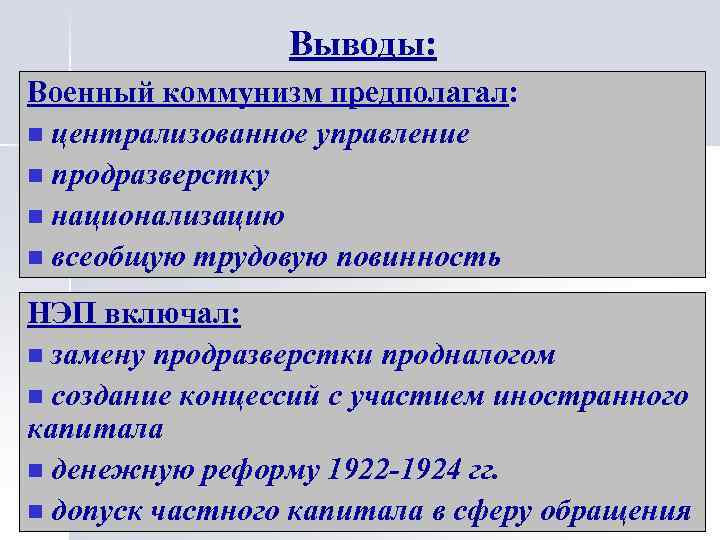 Выводы:

Военный коммунизм предполагал:
- централизованное управление
- продразверстку
- национализацию
- всеобщую трудовую повинность

НЭП включал:
- замену продразверстки продналогом
- создание концессий с участием иностранного капитала
- денежную реформу 1922-1924 гг.
- допуск частного капитала в сферу обращения